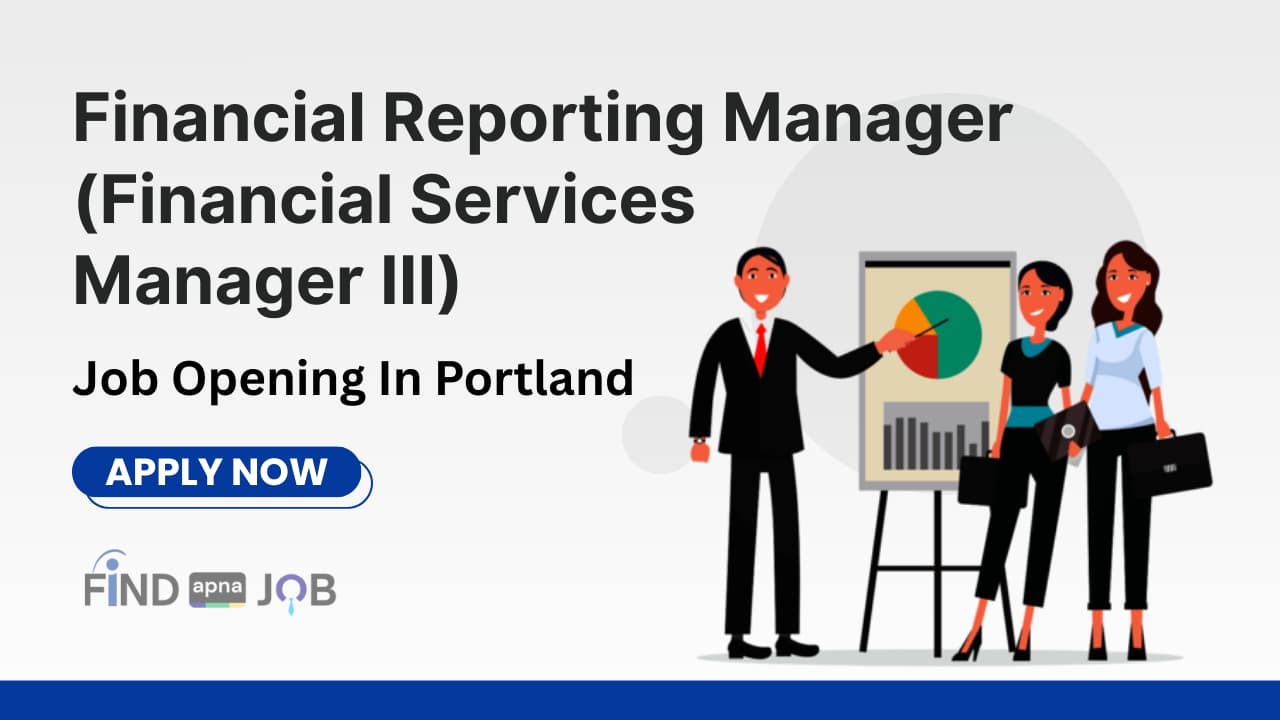 Financial Reporting Manager (Financial Services Manager III)

Job Opening In Portland

APPLY NOW

FIND apna JOB